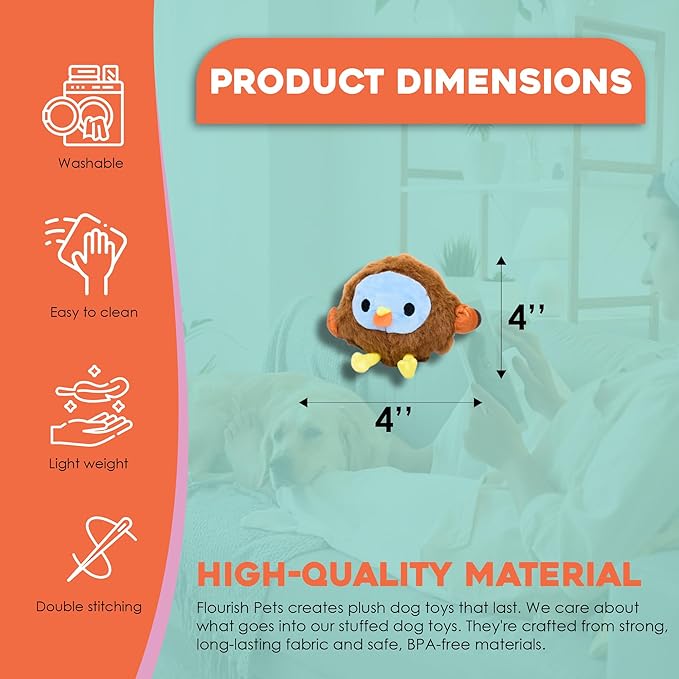 Washable

Easy to clean

Light weight

Double stitching

PRODUCT DIMENSIONS

4''

4''

HIGH-QUALITY MATERIAL

Flourish Pets creates plush dog toys that last. We care about what goes into our stuffed dog toys. They're crafted from strong, long-lasting fabric and safe, BPA-free materials.